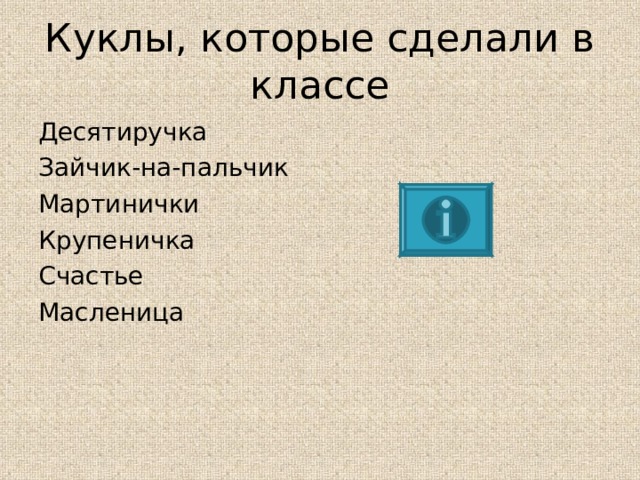 Куклы, которые сделали в классе

Десятиручка
Зайчик-на-пальчик
Мартинички
Крупеничка
Счастье
Масленица

i